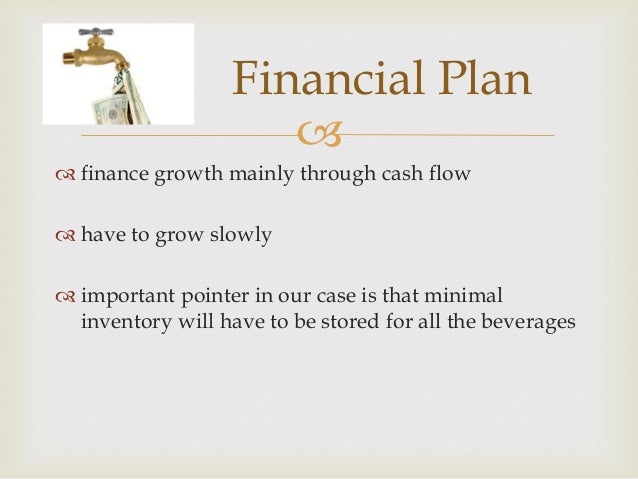 Financial Plan

finance growth mainly through cash flow

have to grow slowly

important pointer in our case is that minimal inventory will have to be stored for all the beverages